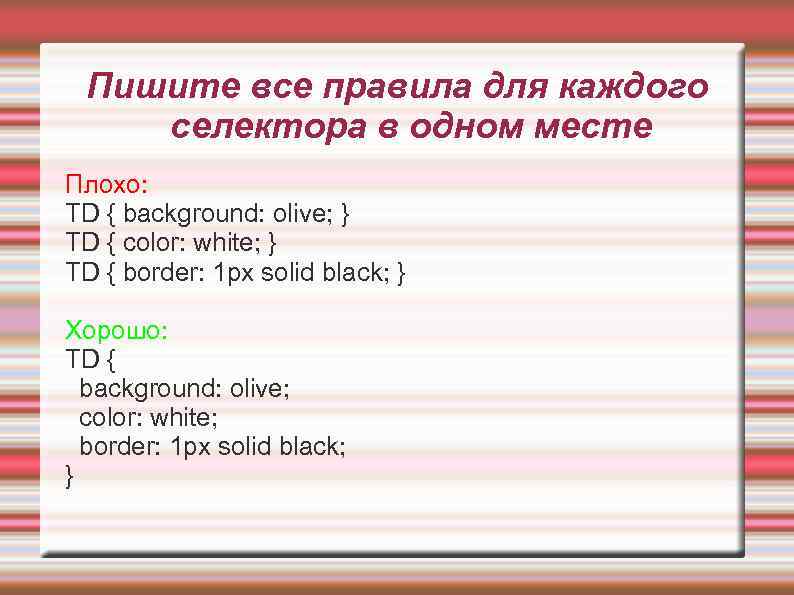 Пишите все правила для каждого селектора в одном месте

Плохо:
TD { background: olive; }
TD { color: white; }
TD { border: 1px solid black; }

Хорошо:
TD {
 background: olive;
 color: white;
 border: 1px solid black;
}